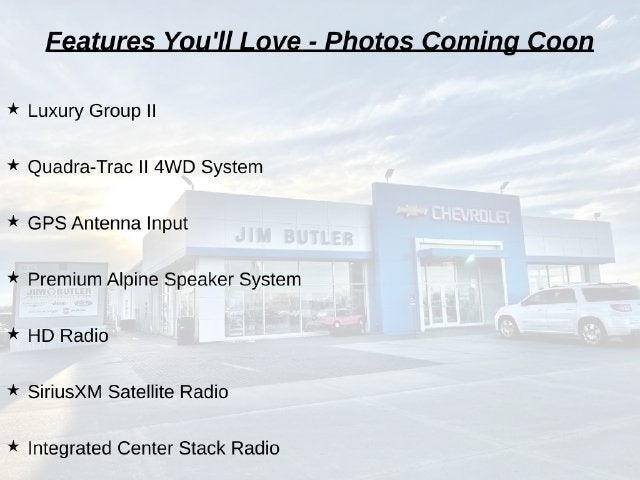 Features You'll Love - Photos Coming Coon

★ Luxury Group II

★ Quadra-Trac II 4WD System

★ GPS Antenna Input

★ Premium Alpine Speaker System

★ HD Radio

★ SiriusXM Satellite Radio

★ Integrated Center Stack Radio

JIM BUTLER

CHEVROLET

JIM BUTLER